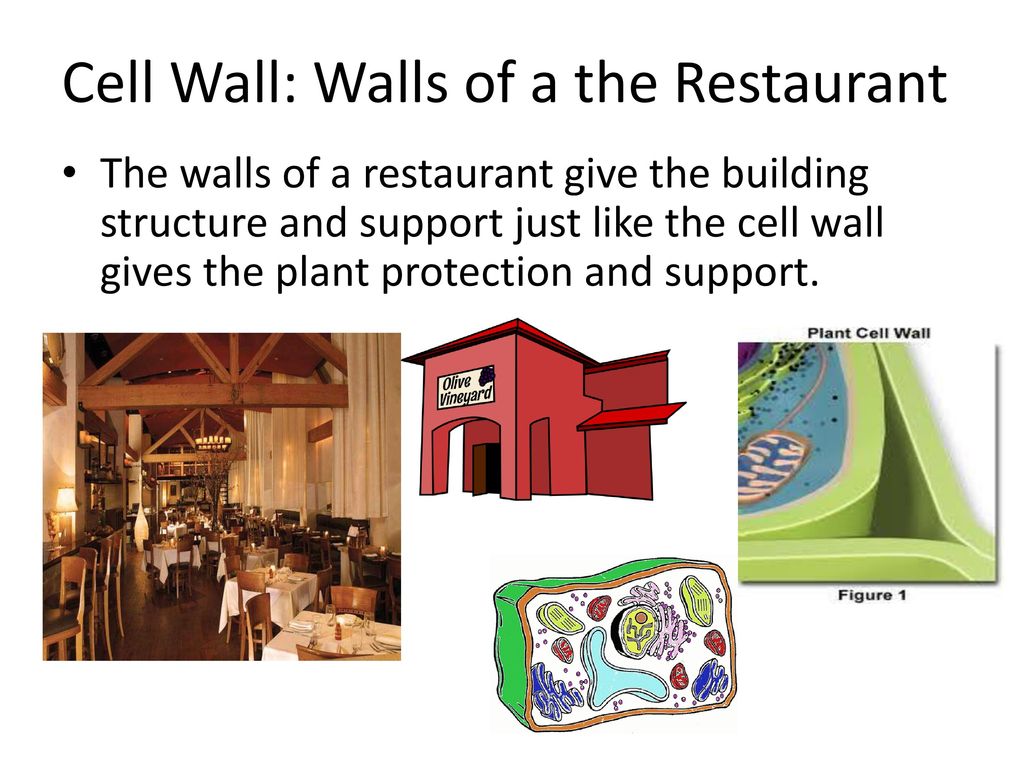 Cell Wall: Walls of a the Restaurant

• The walls of a restaurant give the building structure and support just like the cell wall gives the plant protection and support.

Olive Vineyard

Plant Cell Wall

Figure 1